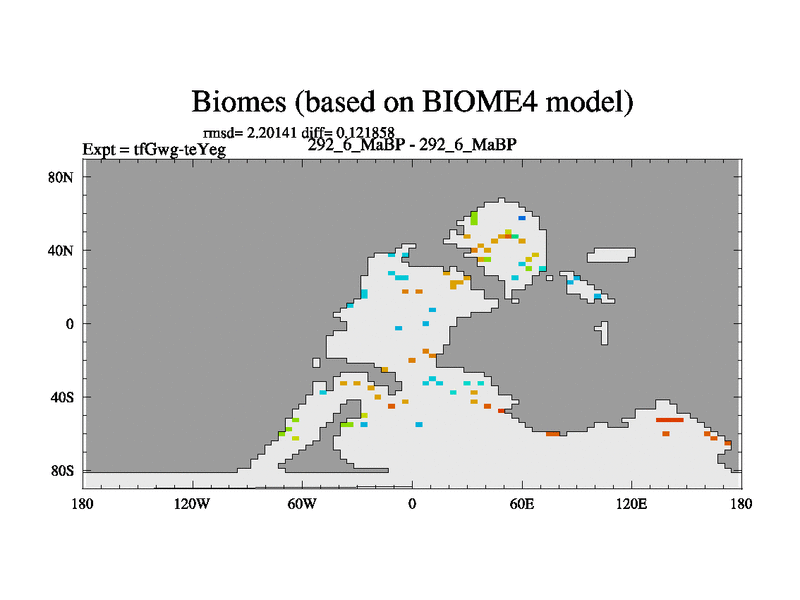 Biomes (based on BIOME4 model)

rmsd= 2.20141 diff= 0.121858

Expt = tfGwg-teYeg

292_6_MaBP - 292_6_MaBP

80N
40N
0
40S
80S

180 120W 60W 0 60E 120E 180